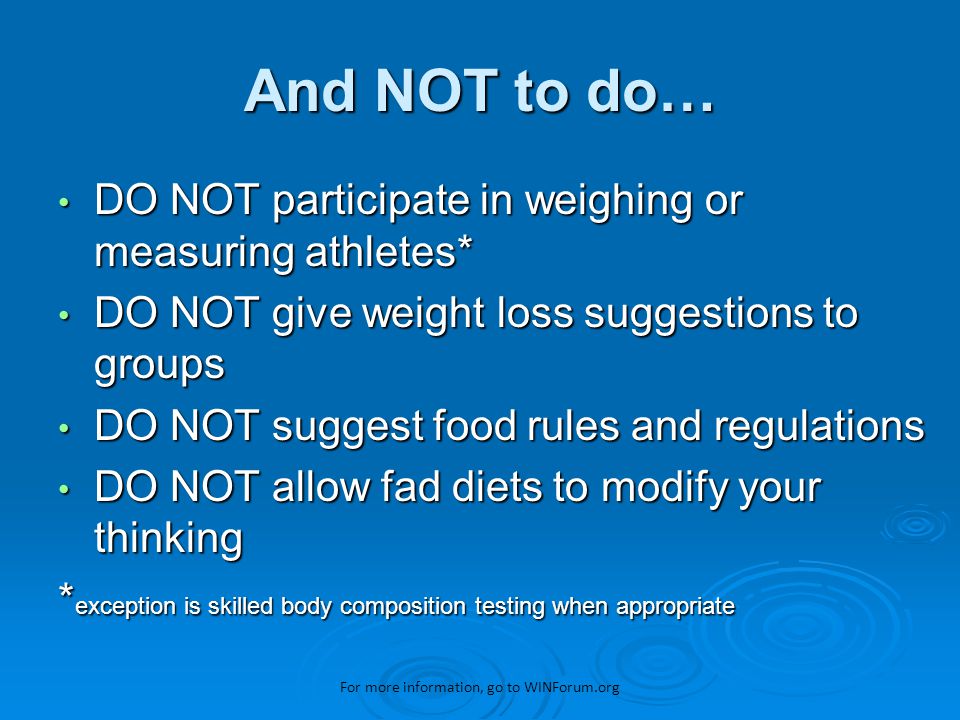 And NOT to do…

• DO NOT participate in weighing or measuring athletes*
• DO NOT give weight loss suggestions to groups
• DO NOT suggest food rules and regulations
• DO NOT allow fad diets to modify your thinking

*exception is skilled body composition testing when appropriate

For more information, go to WINForum.org